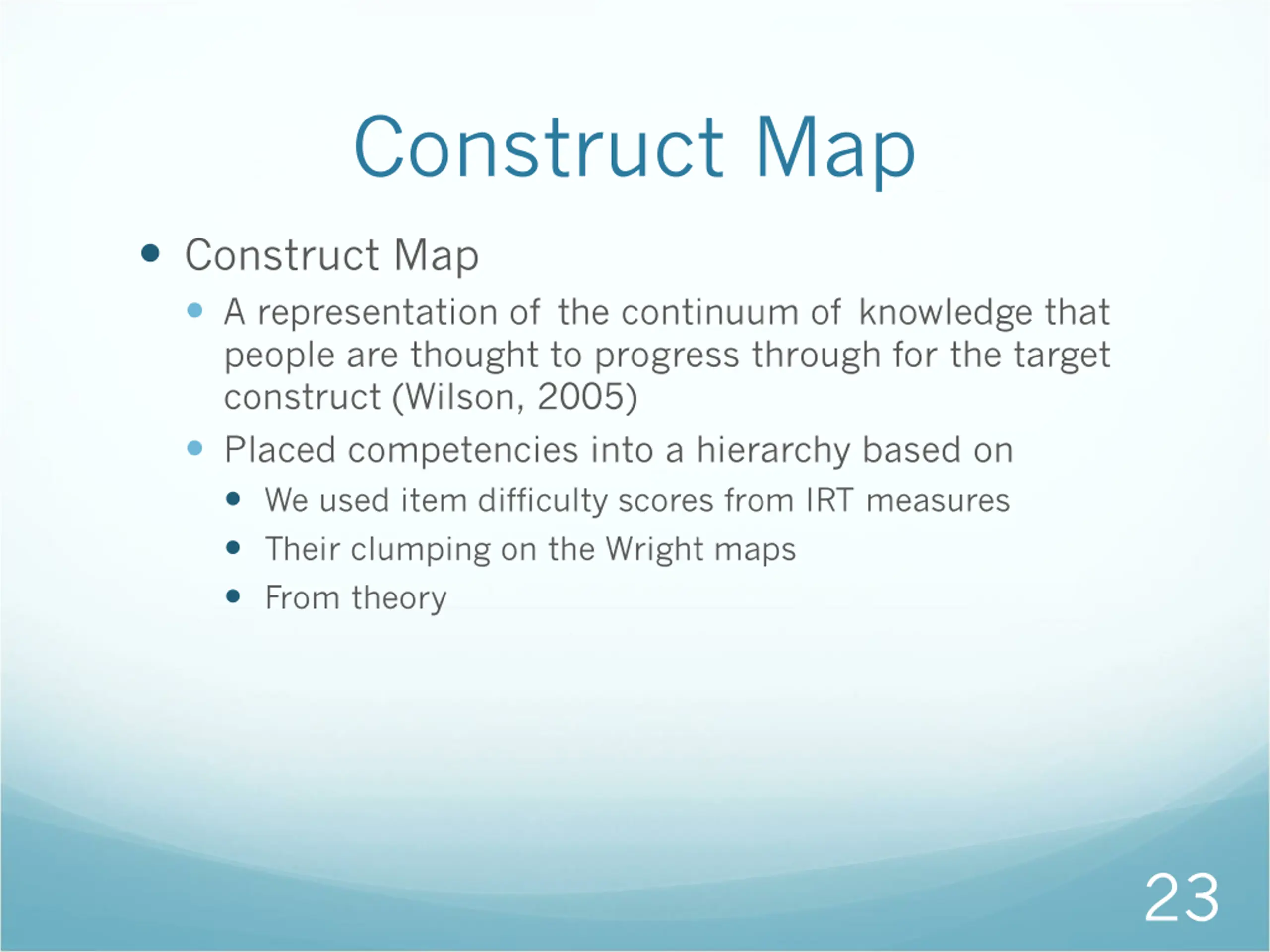 Construct Map

- Construct Map
  - A representation of the continuum of knowledge that people are thought to progress through for the target construct (Wilson, 2005)
  - Placed competencies into a hierarchy based on
    - We used item difficulty scores from IRT measures
    - Their clumping on the Wright maps
    - From theory

23